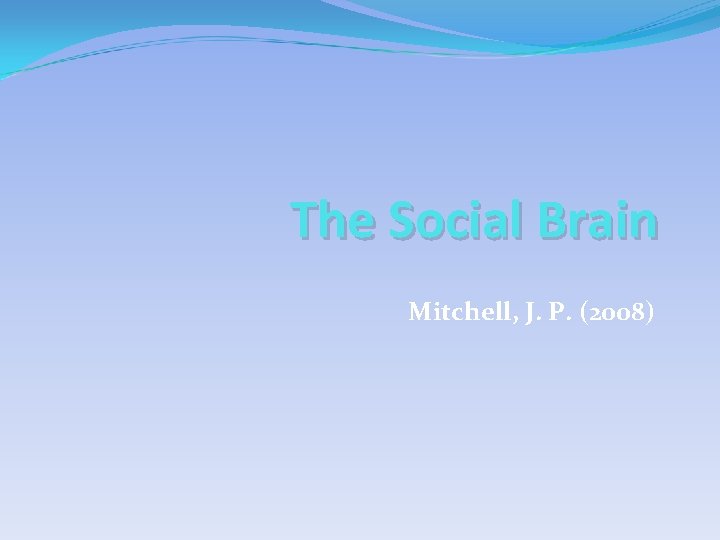 The Social Brain

Mitchell, J. P. (2008)